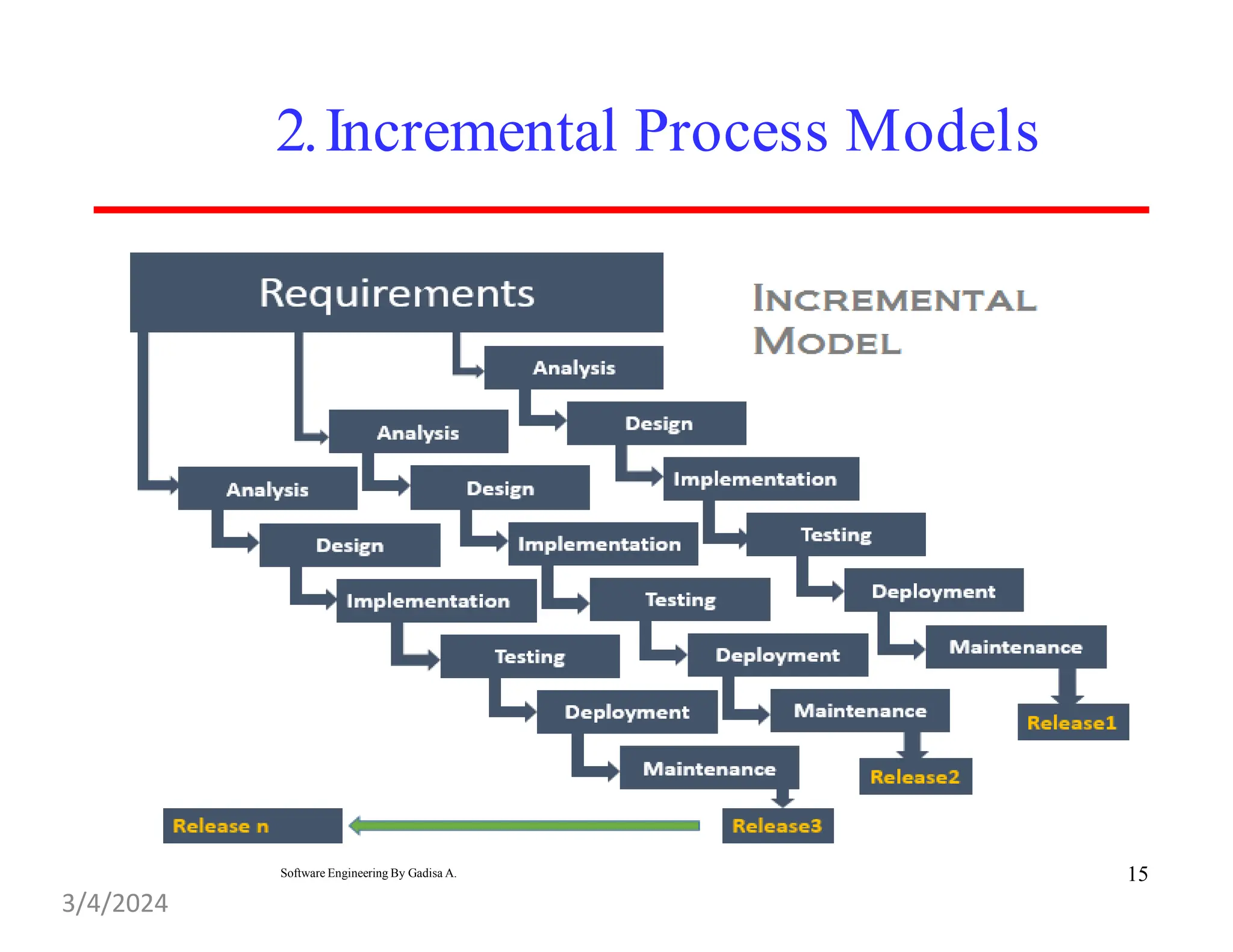 2. Incremental Process Models

Requirements

INCREMENTAL MODEL

Analysis
Design
Implementation
Testing
Deployment
Maintenance
Release1

Analysis
Design
Implementation
Testing
Deployment
Maintenance
Release2

Analysis
Design
Implementation
Testing
Deployment
Maintenance
Release3

Release n

Software Engineering By Gadisa A.

15

3/4/2024